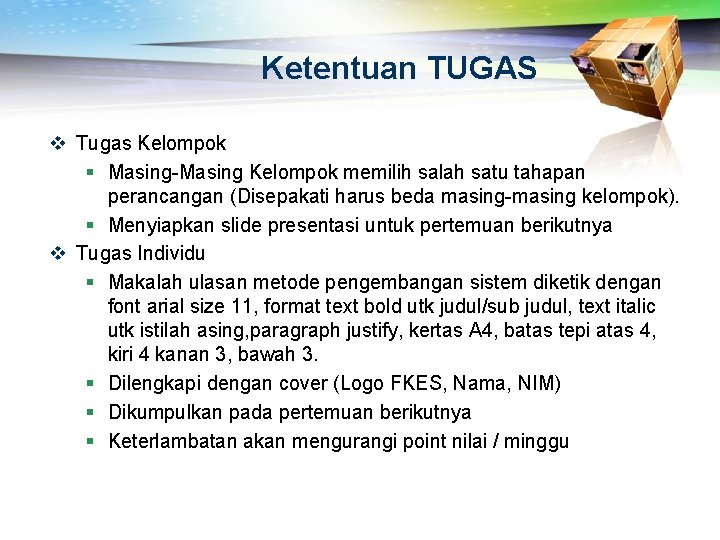 Ketentuan TUGAS

❖ Tugas Kelompok
▪ Masing-Masing Kelompok memilih salah satu tahapan perancangan (Disepakati harus beda masing-masing kelompok).
▪ Menyiapkan slide presentasi untuk pertemuan berikutnya
❖ Tugas Individu
▪ Makalah ulasan metode pengembangan sistem diketik dengan font arial size 11, format text bold utk judul/sub judul, text italic utk istilah asing,paragraph justify, kertas A4, batas tepi atas 4, kiri 4 kanan 3, bawah 3.
▪ Dilengkapi dengan cover (Logo FKES, Nama, NIM)
▪ Dikumpulkan pada pertemuan berikutnya
▪ Keterlambatan akan mengurangi point nilai / minggu